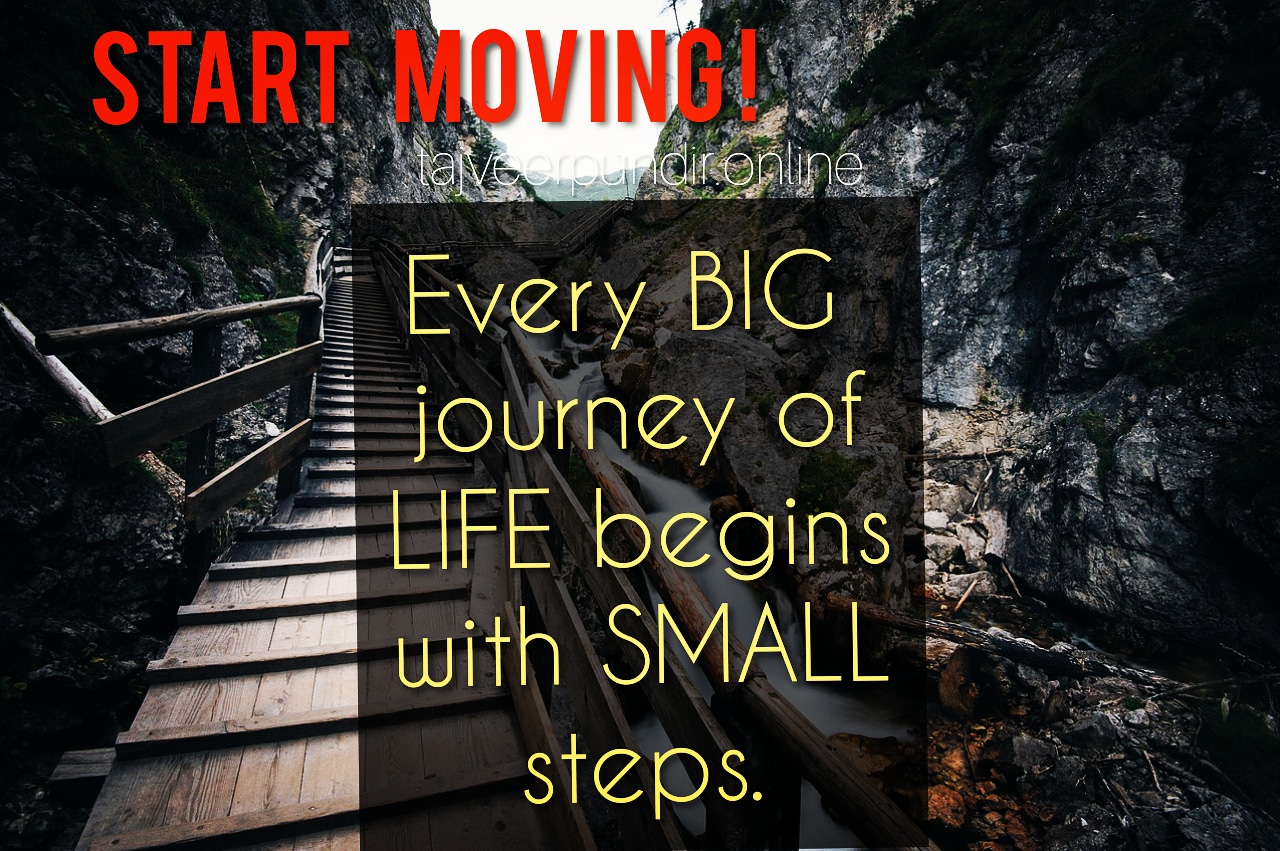 START MOVING!

tajveerpundir.online

Every BIG journey of LIFE begins with SMALL steps.